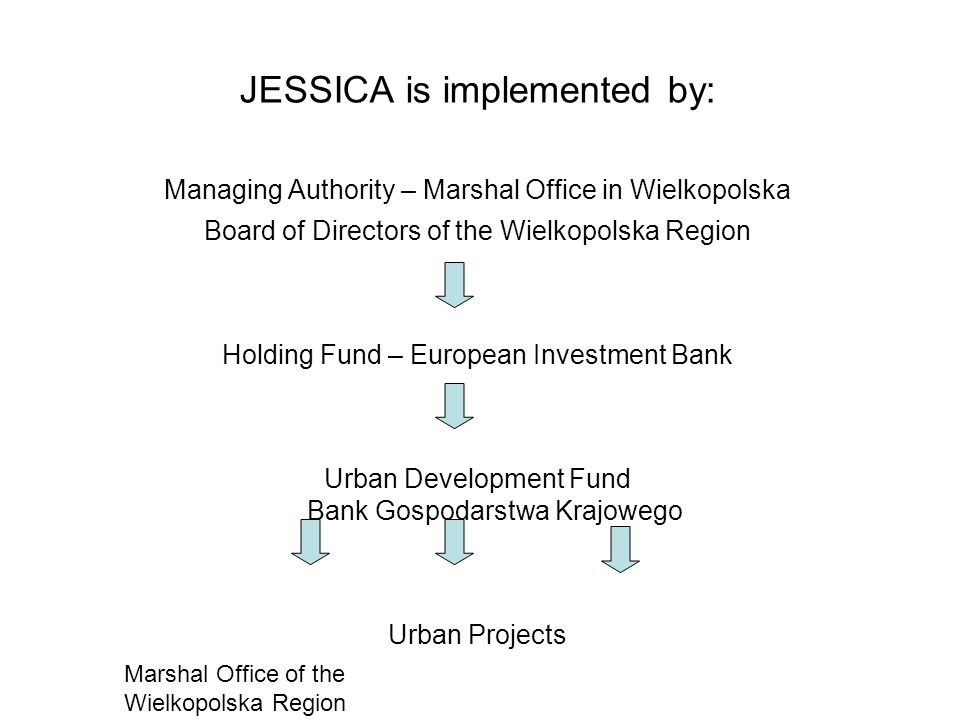 JESSICA is implemented by:

Managing Authority – Marshal Office in Wielkopolska
Board of Directors of the Wielkopolska Region

Holding Fund – European Investment Bank

Urban Development Fund
Bank Gospodarstwa Krajowego

Urban Projects

Marshal Office of the Wielkopolska Region